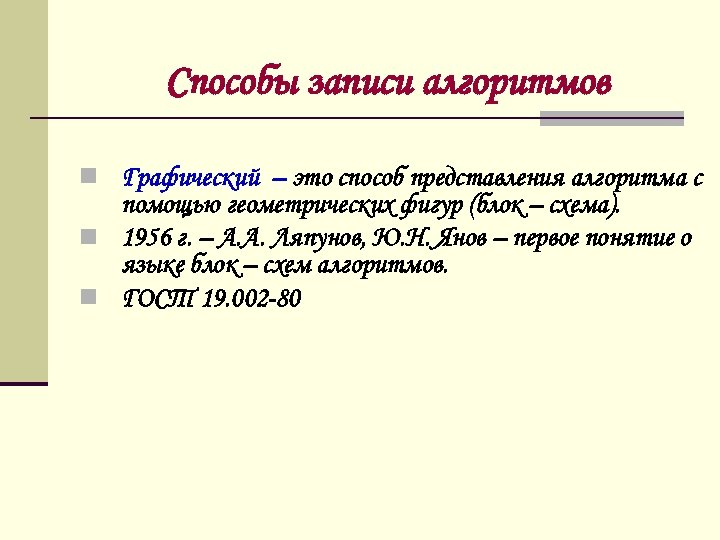 Способы записи алгоритмов

Графический – это способ представления алгоритма с помощью геометрических фигур (блок – схема).

1956 г. – А.А. Ляпунов, Ю.Н. Янов – первое понятие о языке блок – схем алгоритмов.

ГОСТ 19.002-80